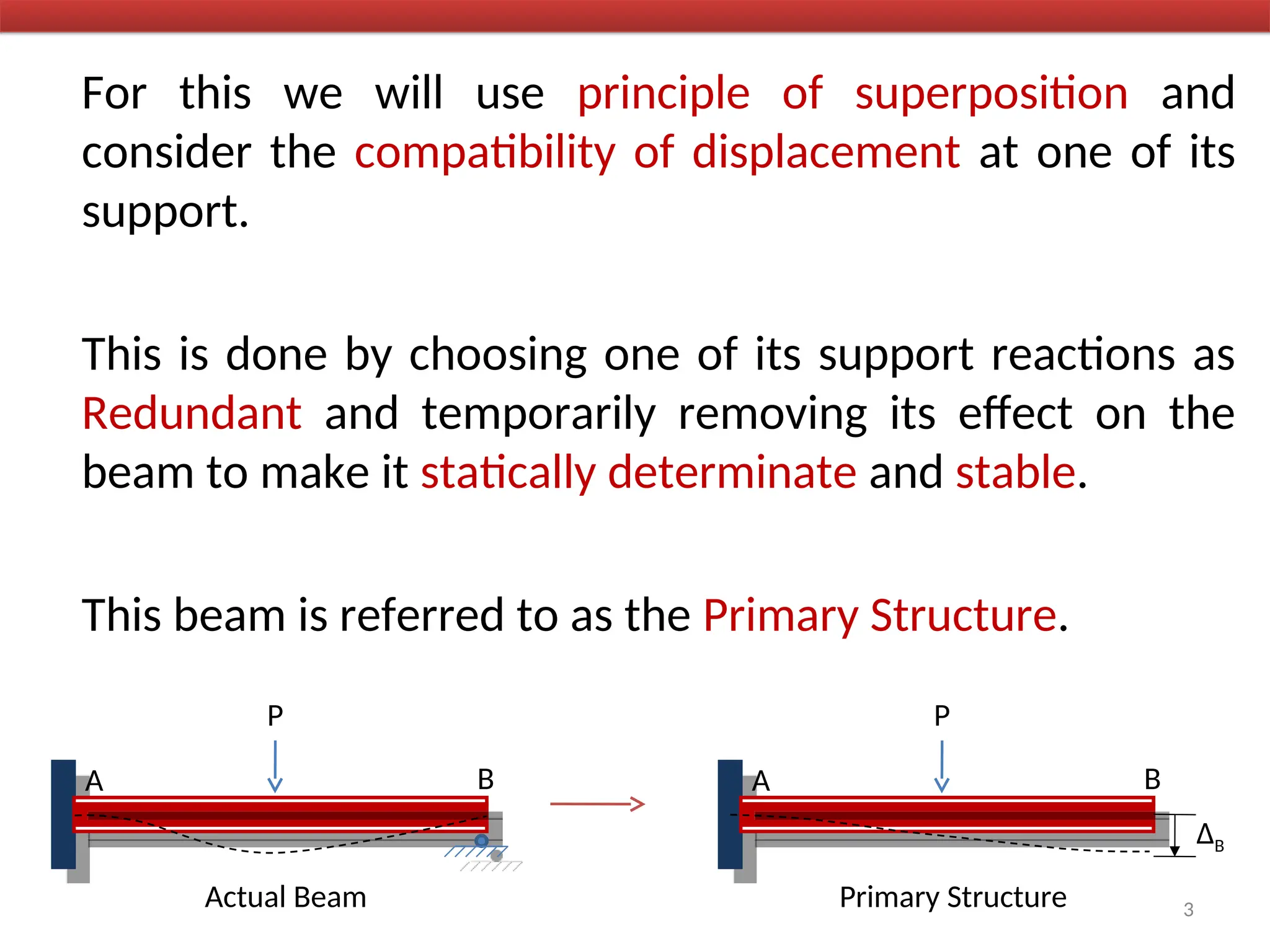 For this we will use principle of superposition and consider the compatibility of displacement at one of its support.

This is done by choosing one of its support reactions as Redundant and temporarily removing its effect on the beam to make it statically determinate and stable.

This beam is referred to as the Primary Structure.

P

A

B

Actual Beam

P

A

B

$\Delta_B$

Primary Structure

3